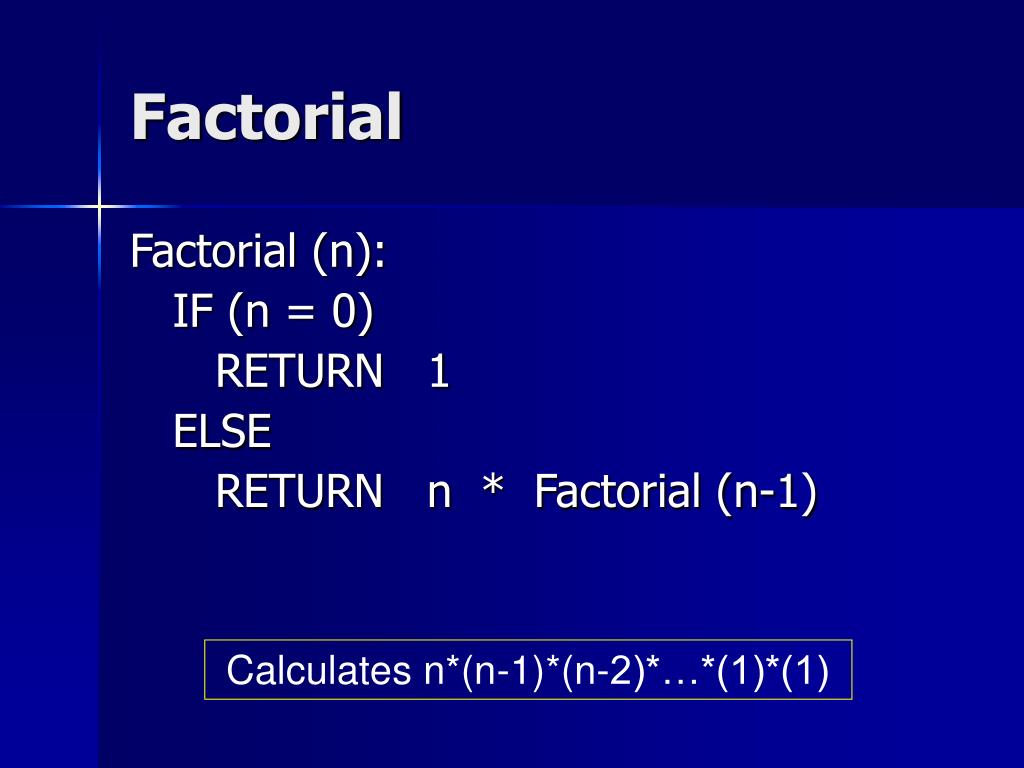 Factorial

Factorial (n):
IF (n = 0)
RETURN 1
ELSE
RETURN n * Factorial (n-1)

Calculates n*(n-1)*(n-2)*…*(1)*(1)